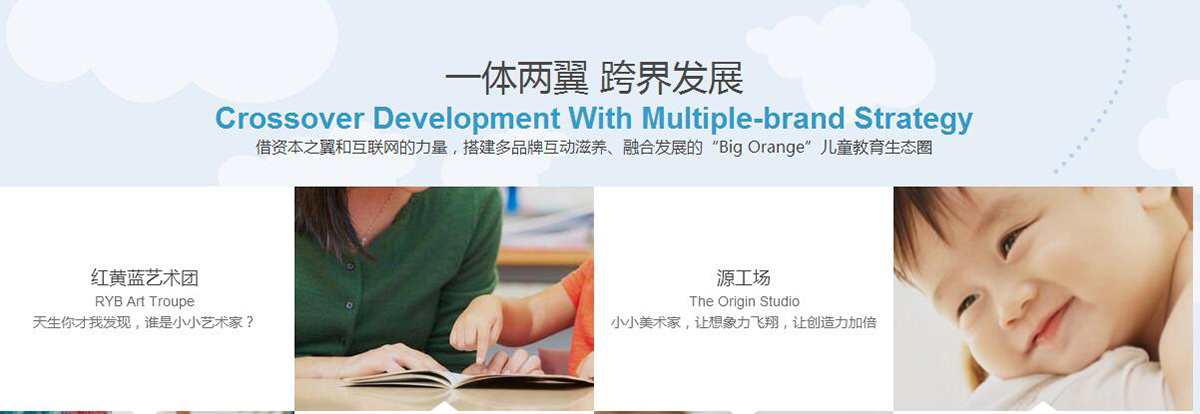 一体两翼 跨界发展
Crossover Development With Multiple-brand Strategy
借资本之翼和互联网的力量，搭建多品牌互动滋养、融合发展的“Big Orange”儿童教育生态圈

红黄蓝艺术团
RYB Art Troupe
天生你才我发现，谁是小小艺术家？

源工场
The Origin Studio
小小美术家，让想象力飞翔，让创造力加倍